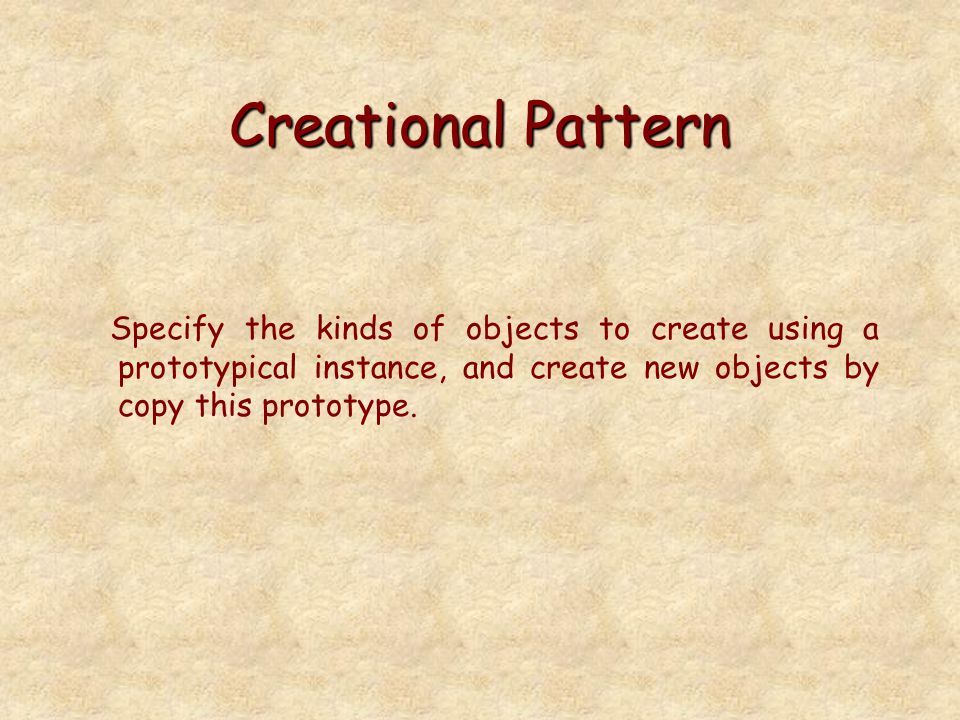 Creational Pattern

Specify the kinds of objects to create using a prototypical instance, and create new objects by copy this prototype.